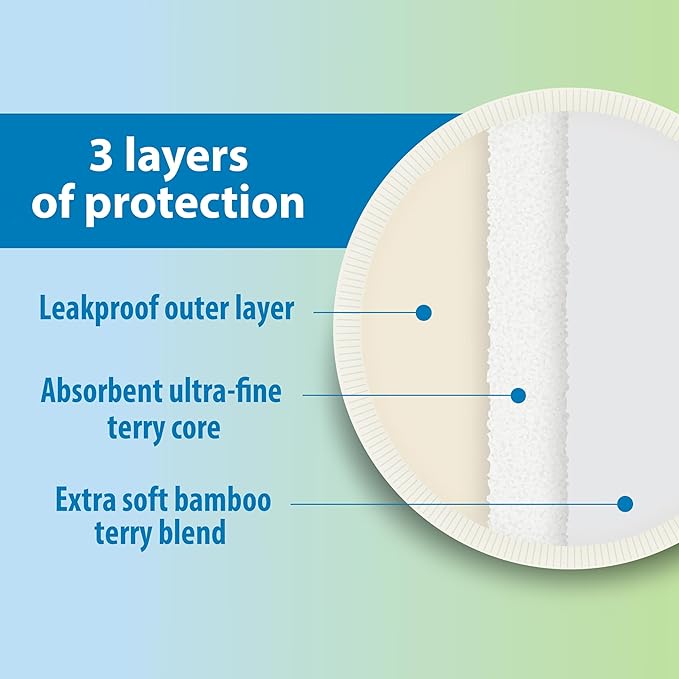 3 layers of protection

Leakproof outer layer

Absorbent ultra-fine terry core

Extra soft bamboo terry blend